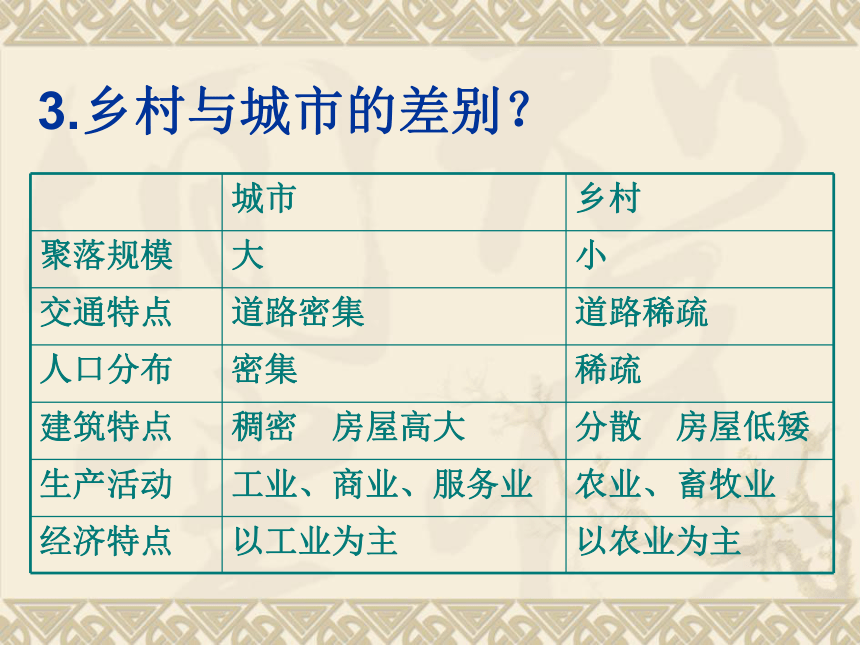 3.乡村与城市的差别?

| | 城市 | 乡村 |
|---|---|---|
| 聚落规模 | 大 | 小 |
| 交通特点 | 道路密集 | 道路稀疏 |
| 人口分布 | 密集 | 稀疏 |
| 建筑特点 | 稠密　房屋高大 | 分散　房屋低矮 |
| 生产活动 | 工业、商业、服务业 | 农业、畜牧业 |
| 经济特点 | 以工业为主 | 以农业为主 |